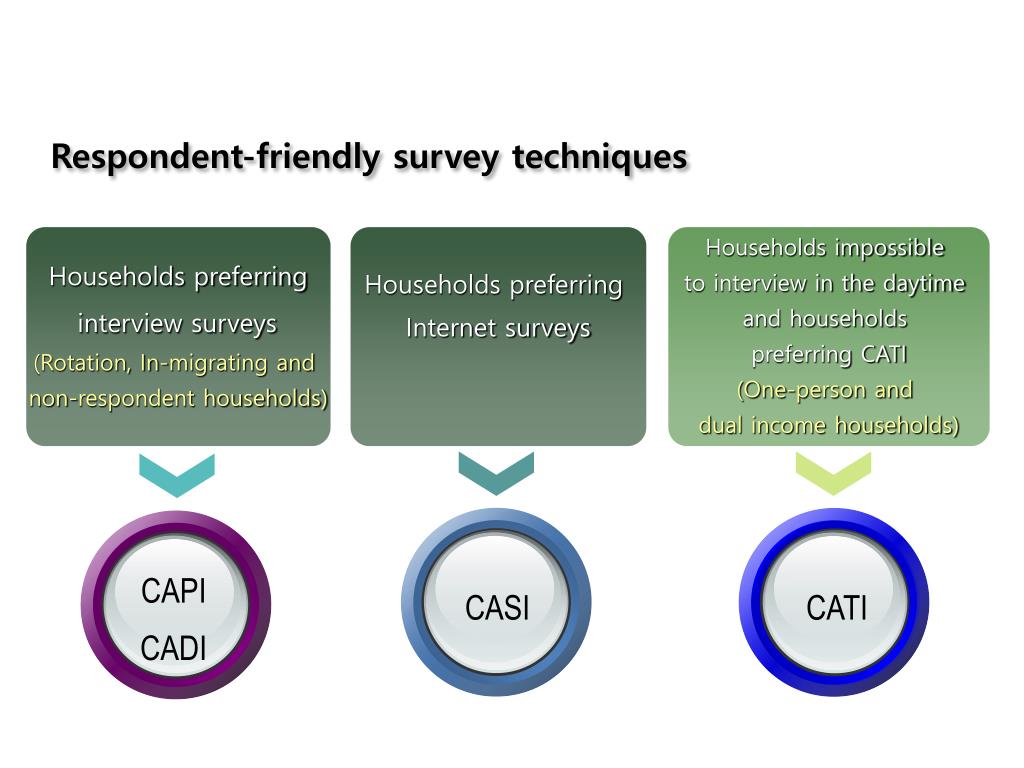 Respondent-friendly survey techniques

Households preferring interview surveys
(Rotation, In-migrating and non-respondent households)

Households preferring Internet surveys

Households impossible to interview in the daytime and households preferring CATI
(One-person and dual income households)

CAPI
CADI

CASI

CATI